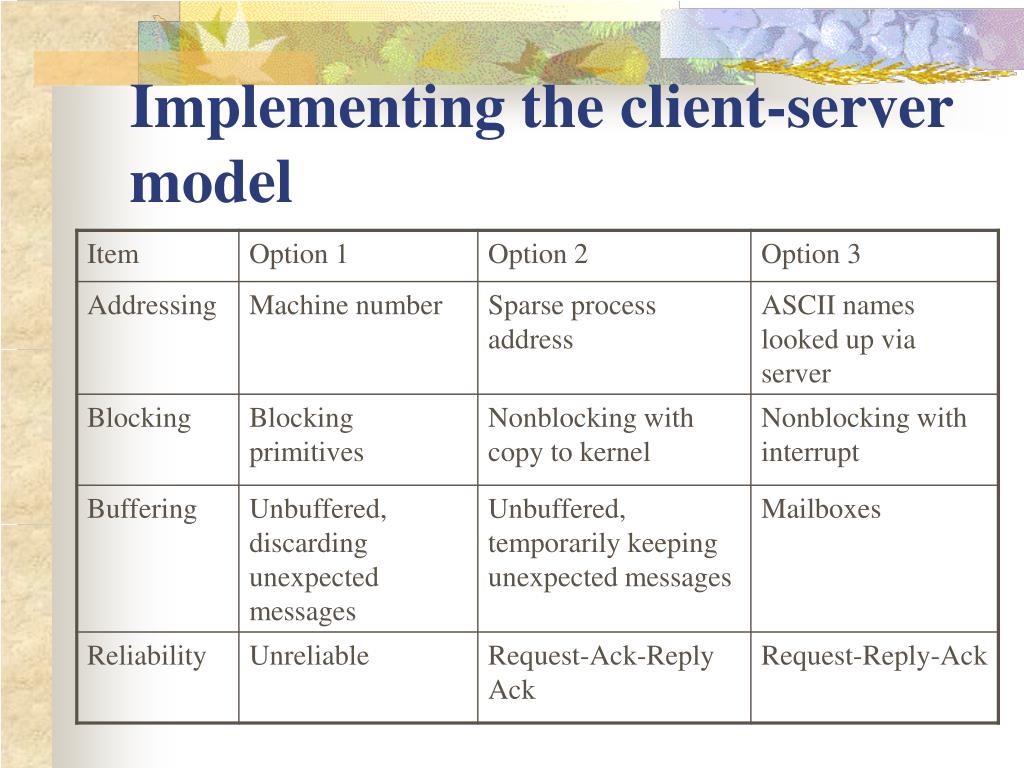 Implementing the client-server model

| Item | Option 1 | Option 2 | Option 3 |
|---|---|---|---|
| Addressing | Machine number | Sparse process address | ASCII names looked up via server |
| Blocking | Blocking primitives | Nonblocking with copy to kernel | Nonblocking with interrupt |
| Buffering | Unbuffered, discarding unexpected messages | Unbuffered, temporarily keeping unexpected messages | Mailboxes |
| Reliability | Unreliable | Request-Ack-Reply Ack | Request-Reply-Ack |